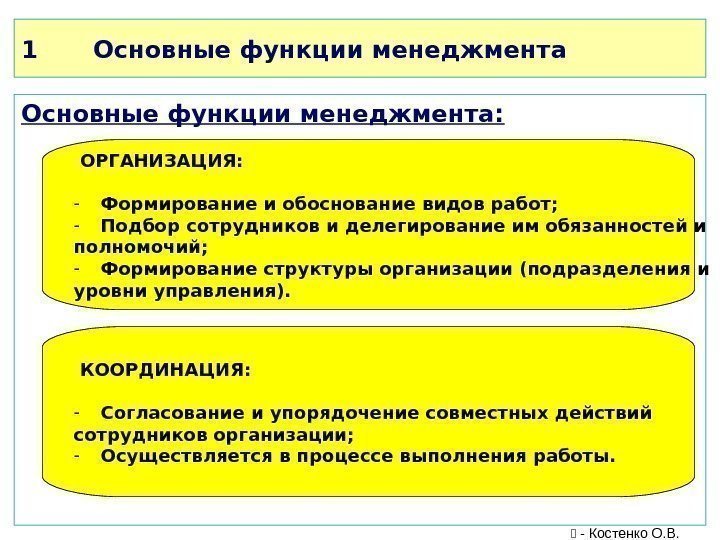 1 Основные функции менеджмента

Основные функции менеджмента:

ОРГАНИЗАЦИЯ:

- Формирование и обоснование видов работ;
- Подбор сотрудников и делегирование им обязанностей и полномочий;
- Формирование структуры организации (подразделения и уровни управления).

КООРДИНАЦИЯ:

- Согласование и упорядочение совместных действий сотрудников организации;
- Осуществляется в процессе выполнения работы.

 - Костенко О.В.